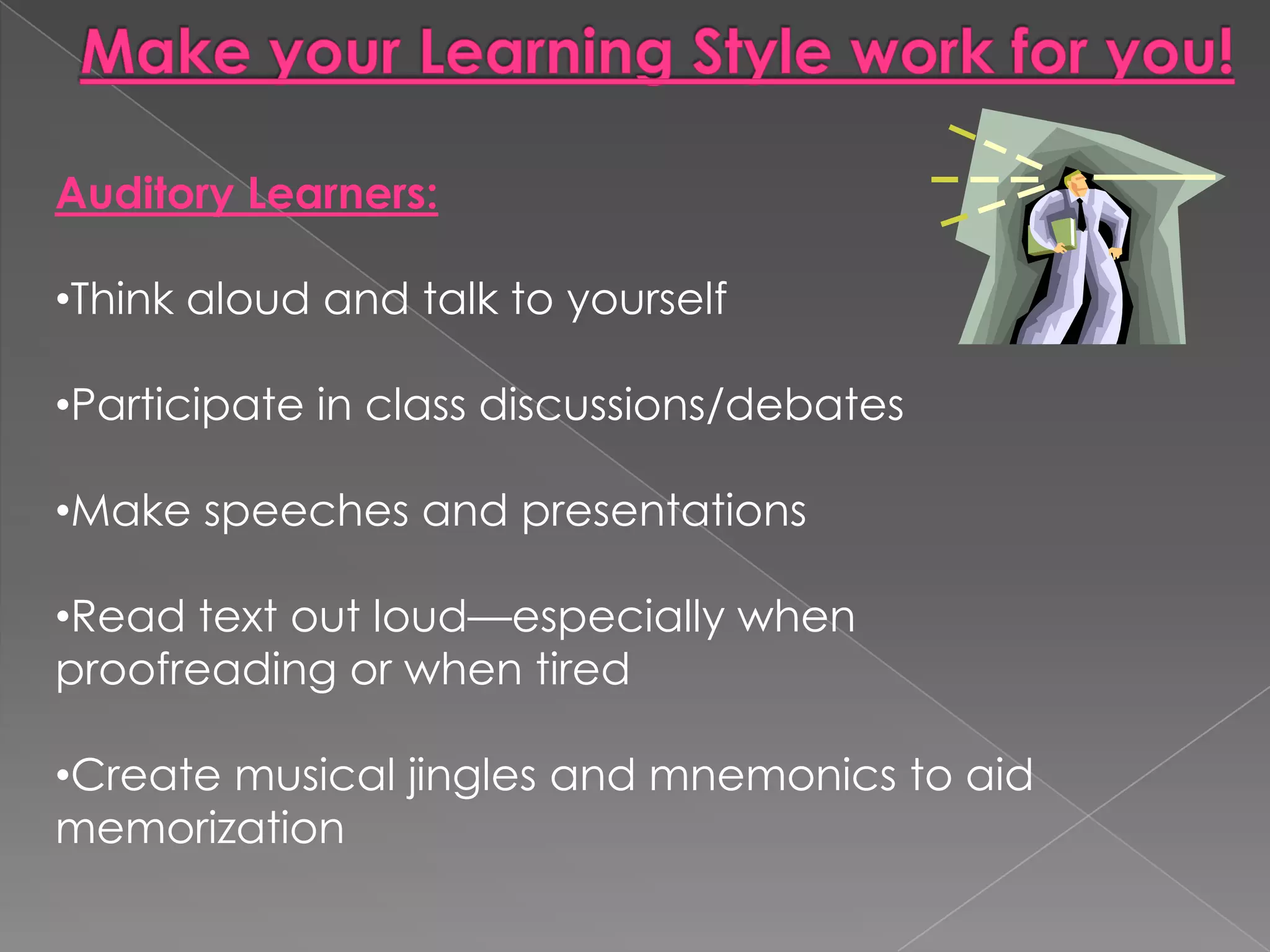 Make your Learning Style work for you!

Auditory Learners:

•Think aloud and talk to yourself

•Participate in class discussions/debates

•Make speeches and presentations

•Read text out loud—especially when proofreading or when tired

•Create musical jingles and mnemonics to aid memorization